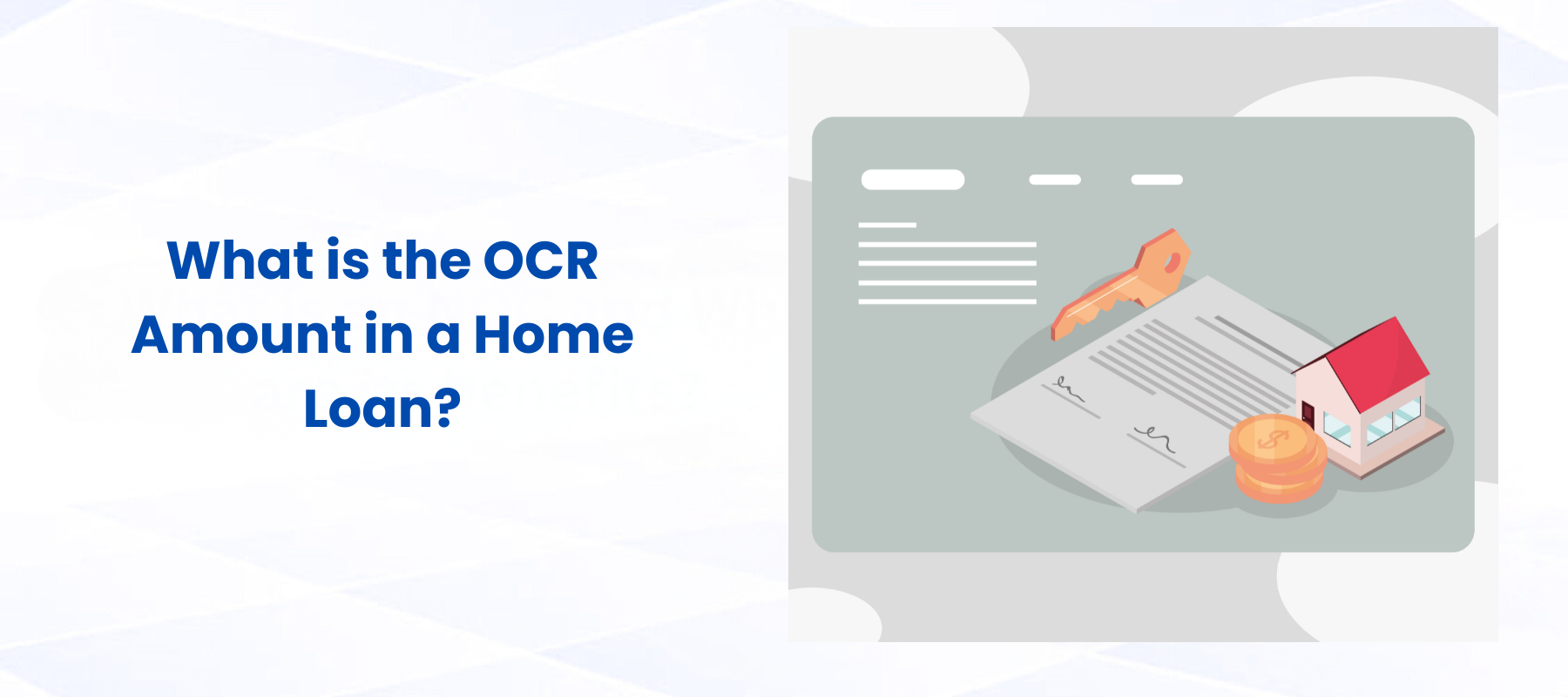 What is the OCR Amount in a Home Loan?